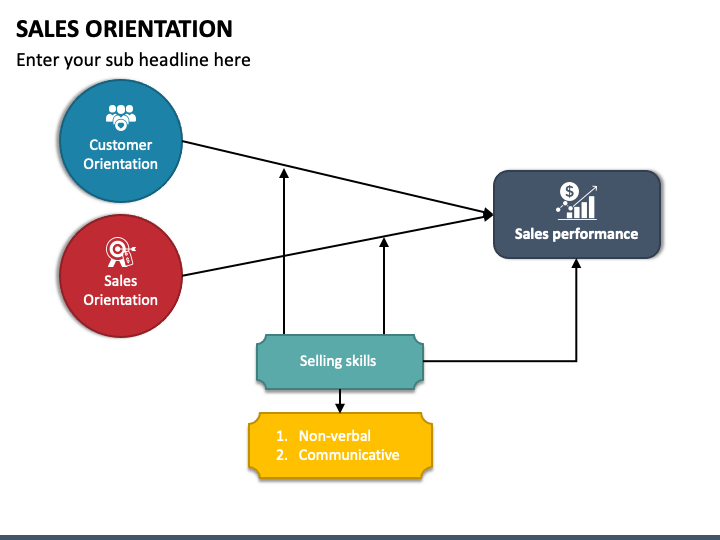 SALES ORIENTATION

Enter your sub headline here

Customer Orientation

Sales Orientation

Sales performance

Selling skills

1. Non-verbal
2. Communicative